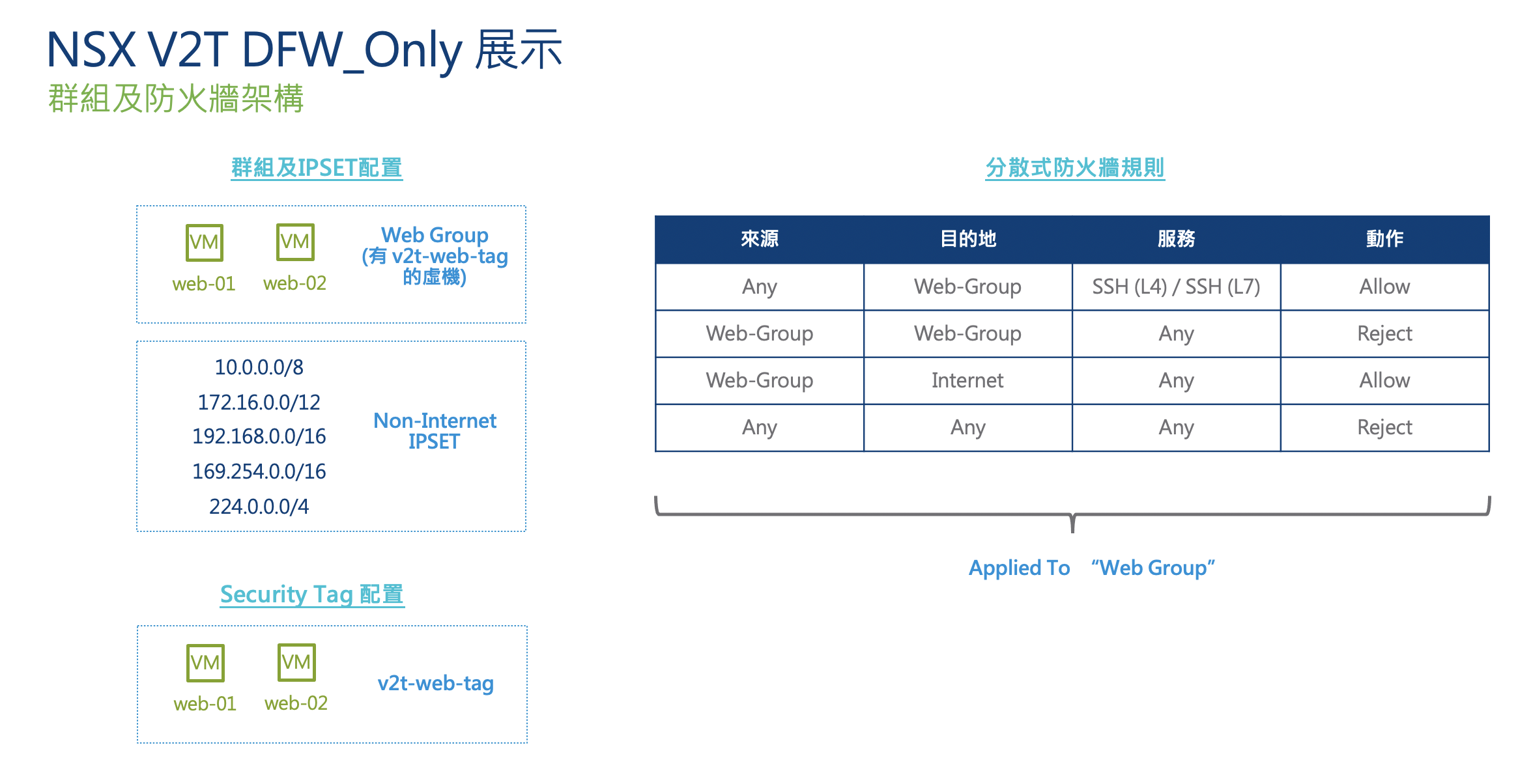 NSX V2T DFW_Only 展示
群組及防火牆架構

群組及IPSET配置

VM VM
web-01 web-02
Web Group (有 v2t-web-tag 的虛機)

10.0.0.0/8
172.16.0.0/12
192.168.0.0/16
169.254.0.0/16
224.0.0.0/4
Non-Internet IPSET

Security Tag 配置

VM VM
web-01 web-02
v2t-web-tag

分散式防火牆規則

| 來源 | 目的地 | 服務 | 動作 |
|---|---|---|---|
| Any | Web-Group | SSH (L4) / SSH (L7) | Allow |
| Web-Group | Web-Group | Any | Reject |
| Web-Group | Internet | Any | Allow |
| Any | Any | Any | Reject |

Applied To “Web Group”